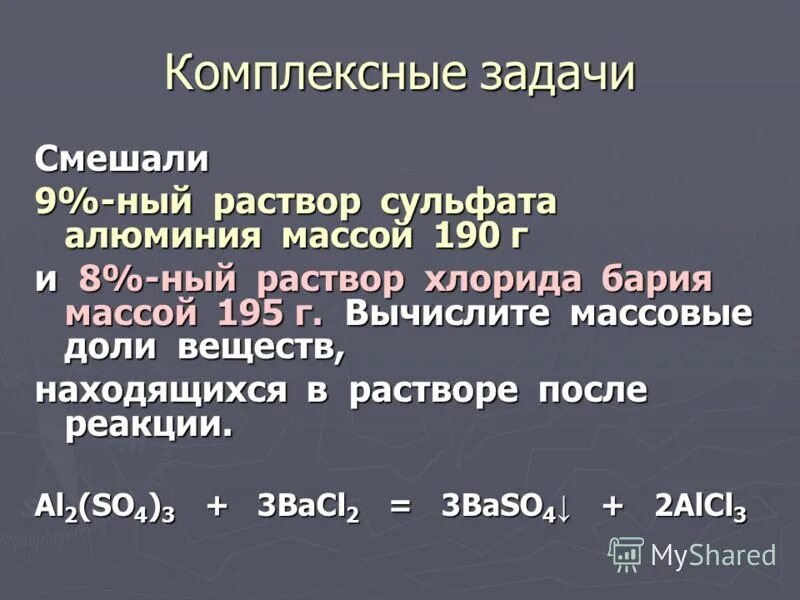 Комплексные задачи

Смешали

9%-ный раствор сульфата алюминия массой 190 г

и 8%-ный раствор хлорида бария массой 195 г. Вычислите массовые доли веществ,

находящихся в растворе после реакции.

$Al_2(SO_4)_3 + 3BaCl_2 = 3BaSO_4\downarrow + 2AlCl_3$

MyShared